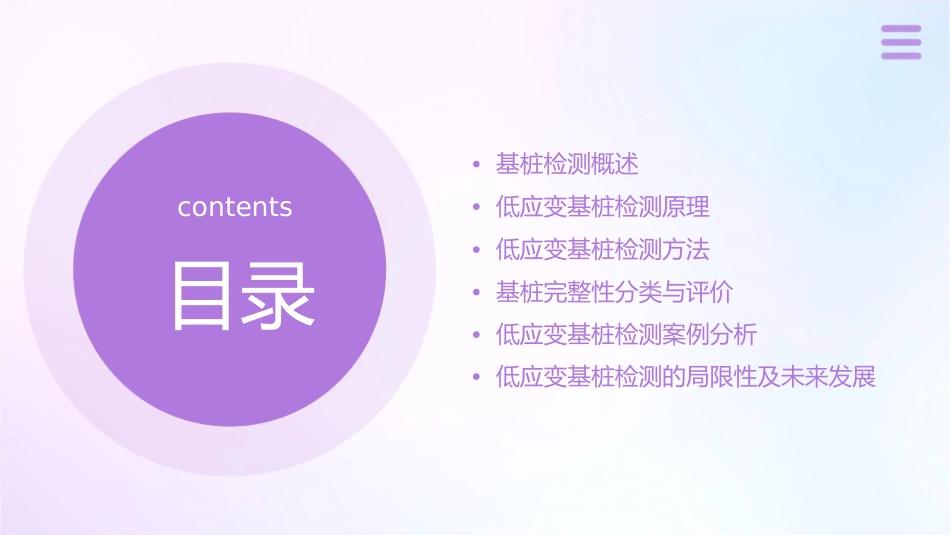 contents

目录

• 基桩检测概述
• 低应变基桩检测原理
• 低应变基桩检测方法
• 基桩完整性分类与评价
• 低应变基桩检测案例分析
• 低应变基桩检测的局限性及未来发展